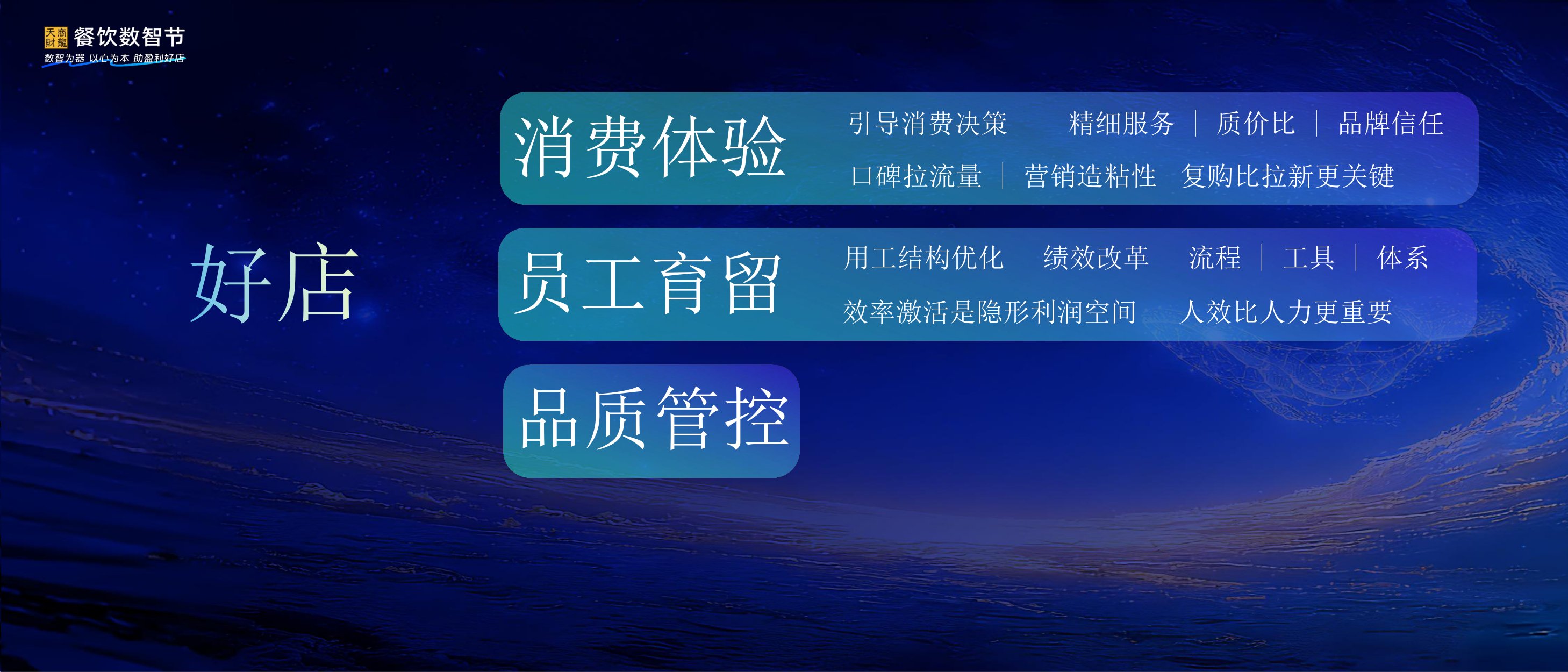 天商財龍 餐饮数智节
数智为器 以心为本 助盈利好店

好店

消费体验

引导消费决策 精细服务 | 质价比 | 品牌信任
口碑拉流量 | 营销造粘性 复购比拉新更关键

员工育留

用工结构优化 绩效改革 流程 | 工具 | 体系
效率激活是隐形利润空间 人效比人力更重要

品质管控